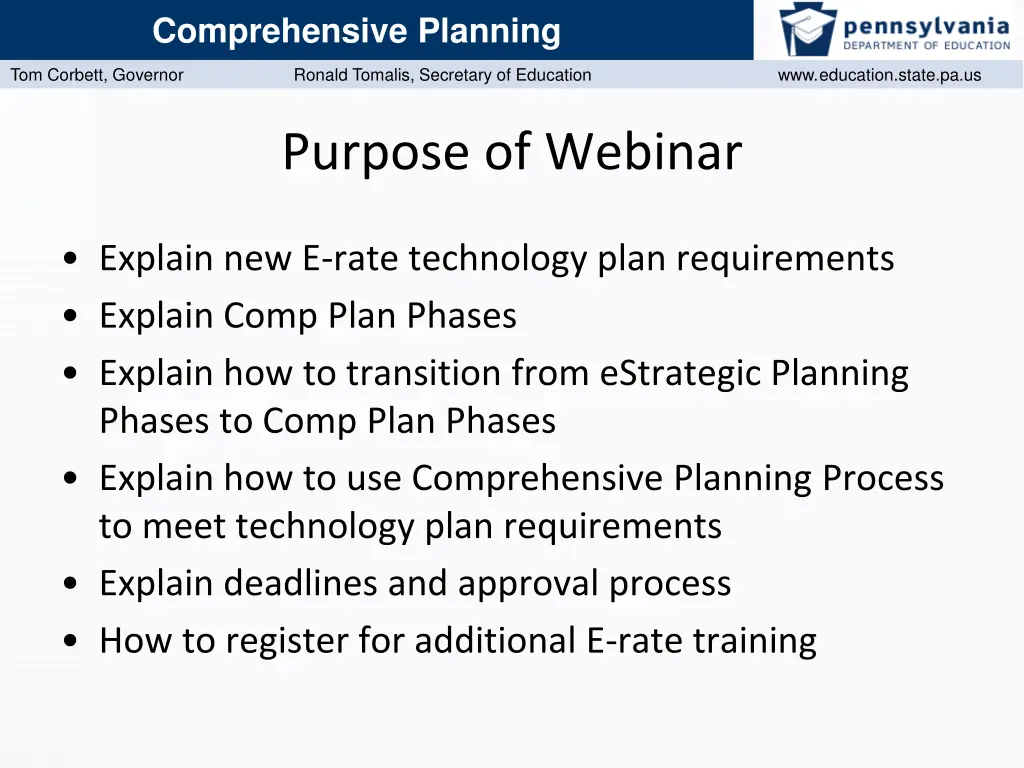 Comprehensive Planning

pennsylvania
DEPARTMENT OF EDUCATION

Tom Corbett, Governor Ronald Tomalis, Secretary of Education www.education.state.pa.us

Purpose of Webinar

• Explain new E-rate technology plan requirements
• Explain Comp Plan Phases
• Explain how to transition from eStrategic Planning Phases to Comp Plan Phases
• Explain how to use Comprehensive Planning Process to meet technology plan requirements
• Explain deadlines and approval process
• How to register for additional E-rate training